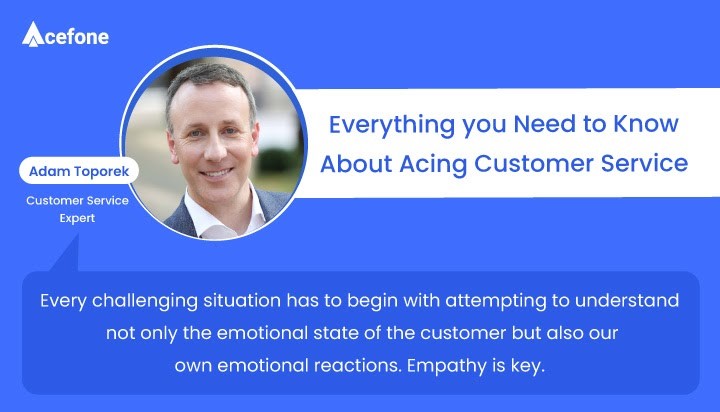 Acefone

Everything you Need to Know About Acing Customer Service

Adam Toporek

Customer Service Expert

Every challenging situation has to begin with attempting to understand not only the emotional state of the customer but also our own emotional reactions. Empathy is key.